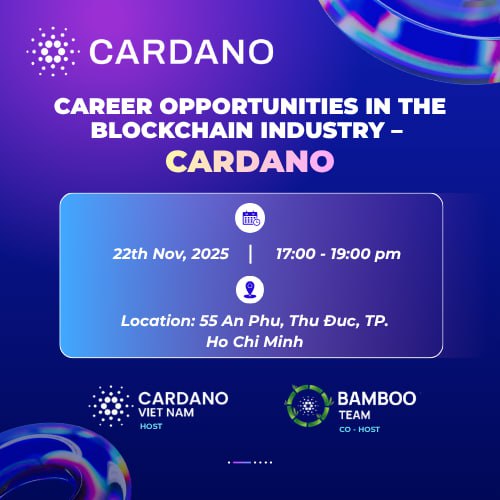 CARDANO

CAREER OPPORTUNITIES IN THE BLOCKCHAIN INDUSTRY – CARDANO

22th Nov, 2025 | 17:00 - 19:00 pm

Location: 55 An Phu, Thu Đuc, TP. Ho Chi Minh

CARDANO VIET NAM
HOST

BAMBOO TEAM
CO - HOST